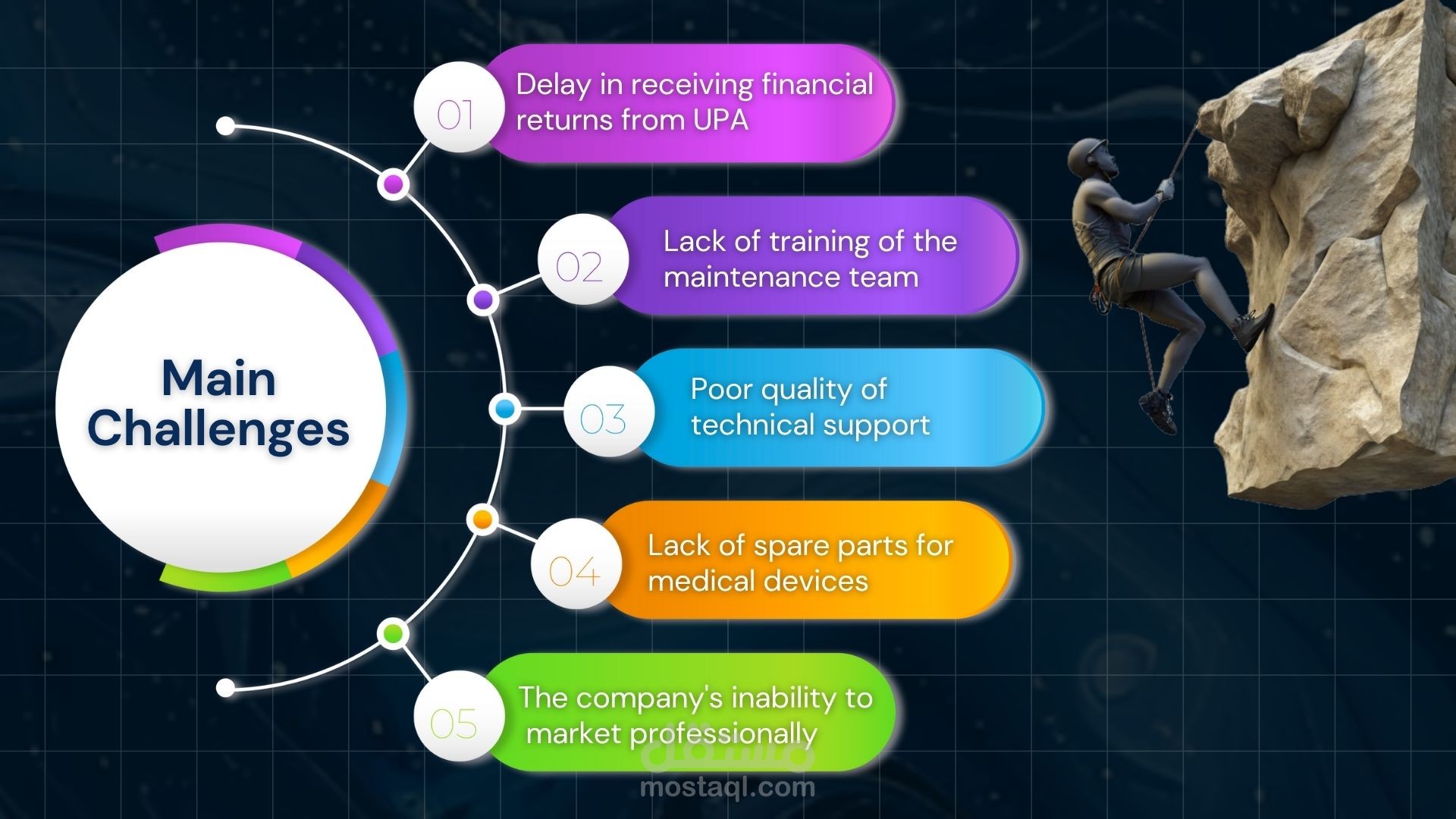 Main Challenges

01 Delay in receiving financial returns from UPA

02 Lack of training of the maintenance team

03 Poor quality of technical support

04 Lack of spare parts for medical devices

05 The company's inability to market professionally

مستقل
mostaql.com